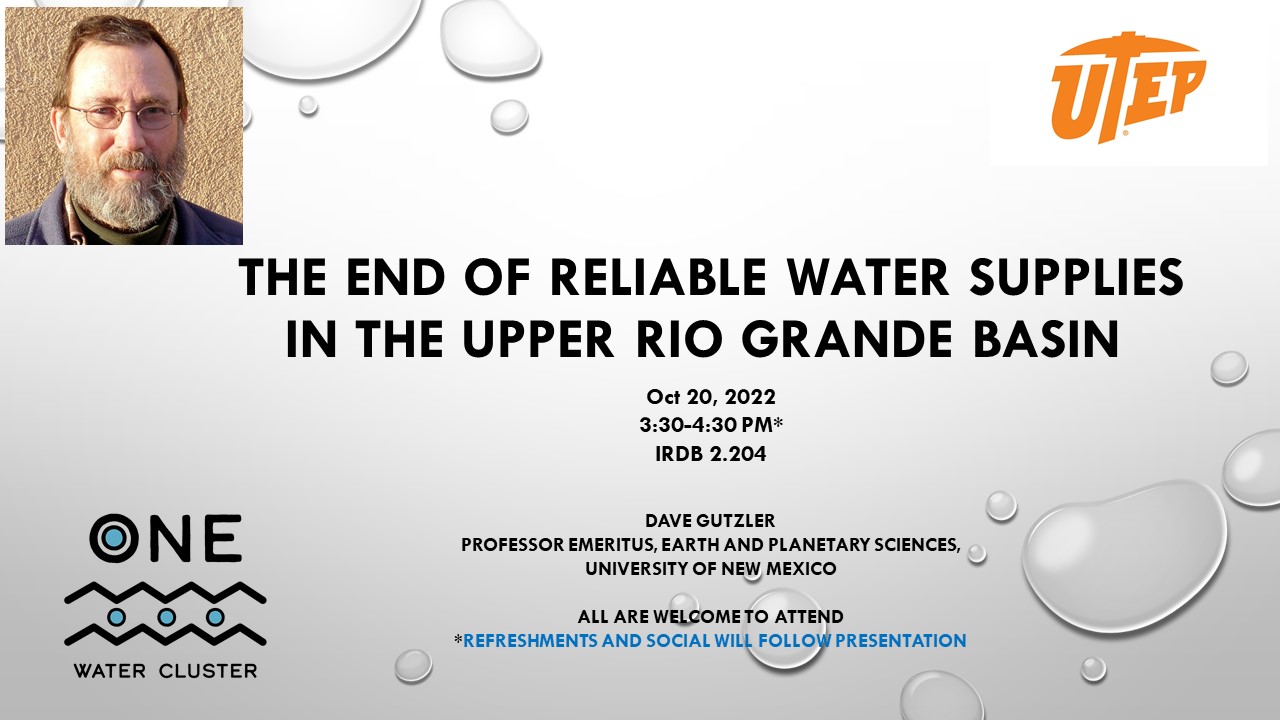 UTEP

THE END OF RELIABLE WATER SUPPLIES IN THE UPPER RIO GRANDE BASIN

Oct 20, 2022
3:30-4:30 PM*
IRDB 2.204

DAVE GUTZLER
PROFESSOR EMERITUS, EARTH AND PLANETARY SCIENCES, UNIVERSITY OF NEW MEXICO

ALL ARE WELCOME TO ATTEND
*REFRESHMENTS AND SOCIAL WILL FOLLOW PRESENTATION

ONE
WATER CLUSTER